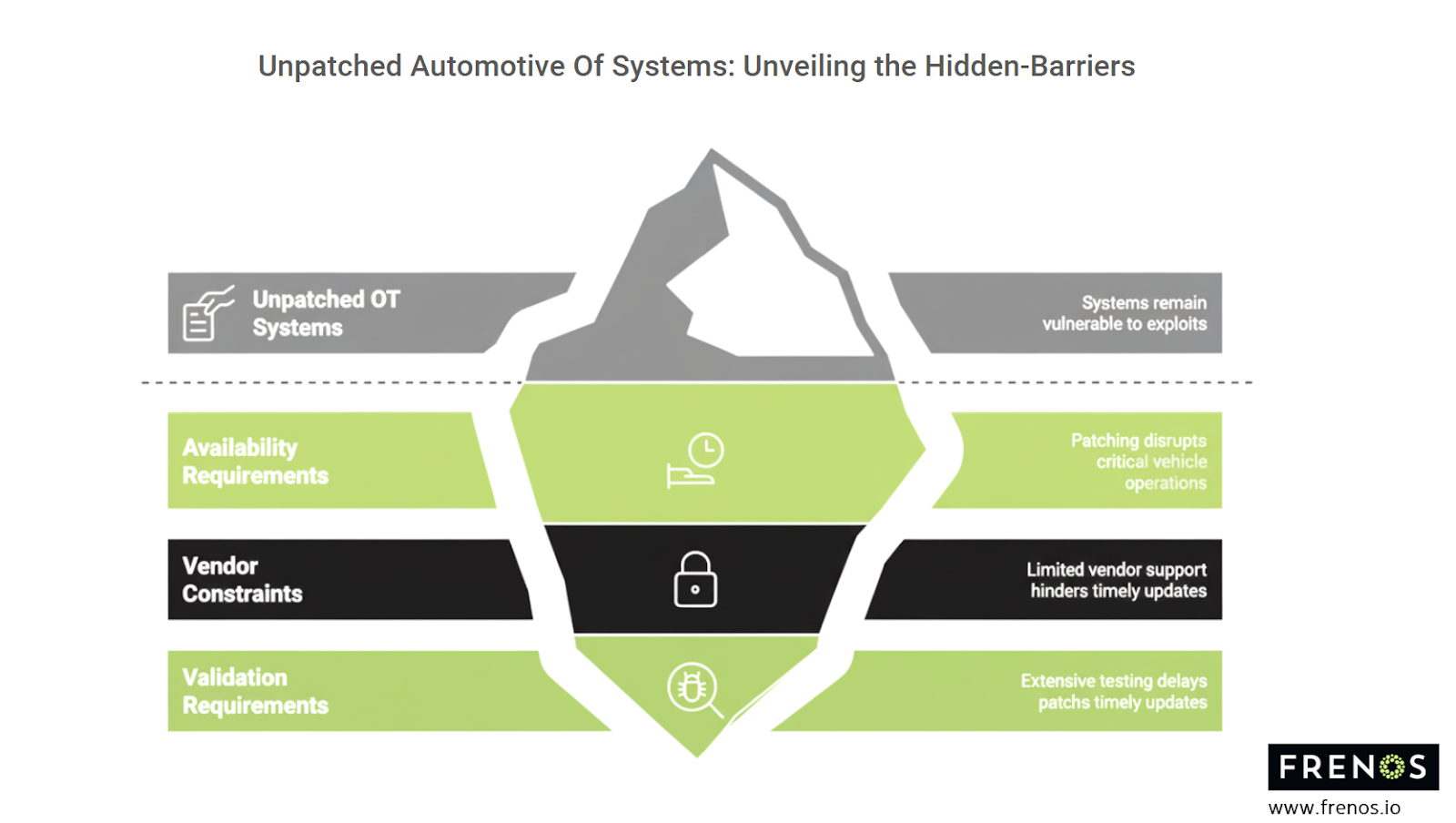 Unpatched Automotive Of Systems: Unveiling the Hidden-Barriers

Unpatched OT Systems

Systems remain vulnerable to exploits

Availability Requirements

Patching disrupts critical vehicle operations

Vendor Constraints

Limited vendor support hinders timely updates

Validation Requirements

Extensive testing delays patchs timely updates

FRENOS

www.frenos.io